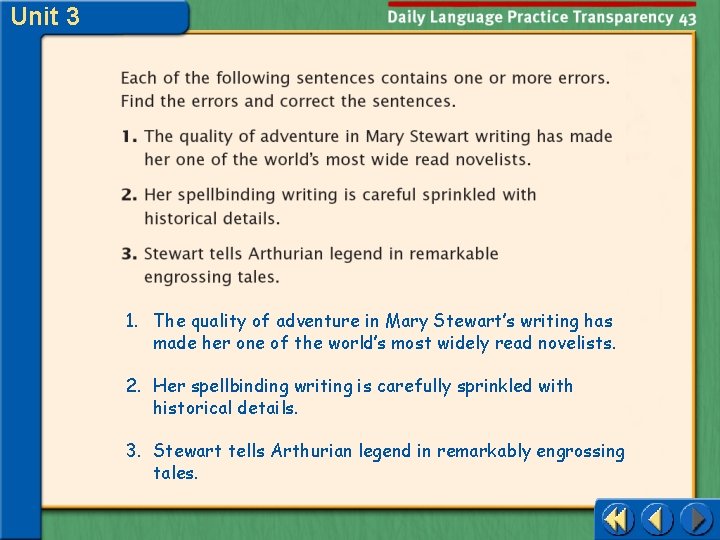 Unit 3

Daily Language Practice Transparency 43

Each of the following sentences contains one or more errors. Find the errors and correct the sentences.

1. The quality of adventure in Mary Stewart writing has made her one of the world's most wide read novelists.

2. Her spellbinding writing is careful sprinkled with historical details.

3. Stewart tells Arthurian legend in remarkable engrossing tales.

1. The quality of adventure in Mary Stewart's writing has made her one of the world's most widely read novelists.

2. Her spellbinding writing is carefully sprinkled with historical details.

3. Stewart tells Arthurian legend in remarkably engrossing tales.